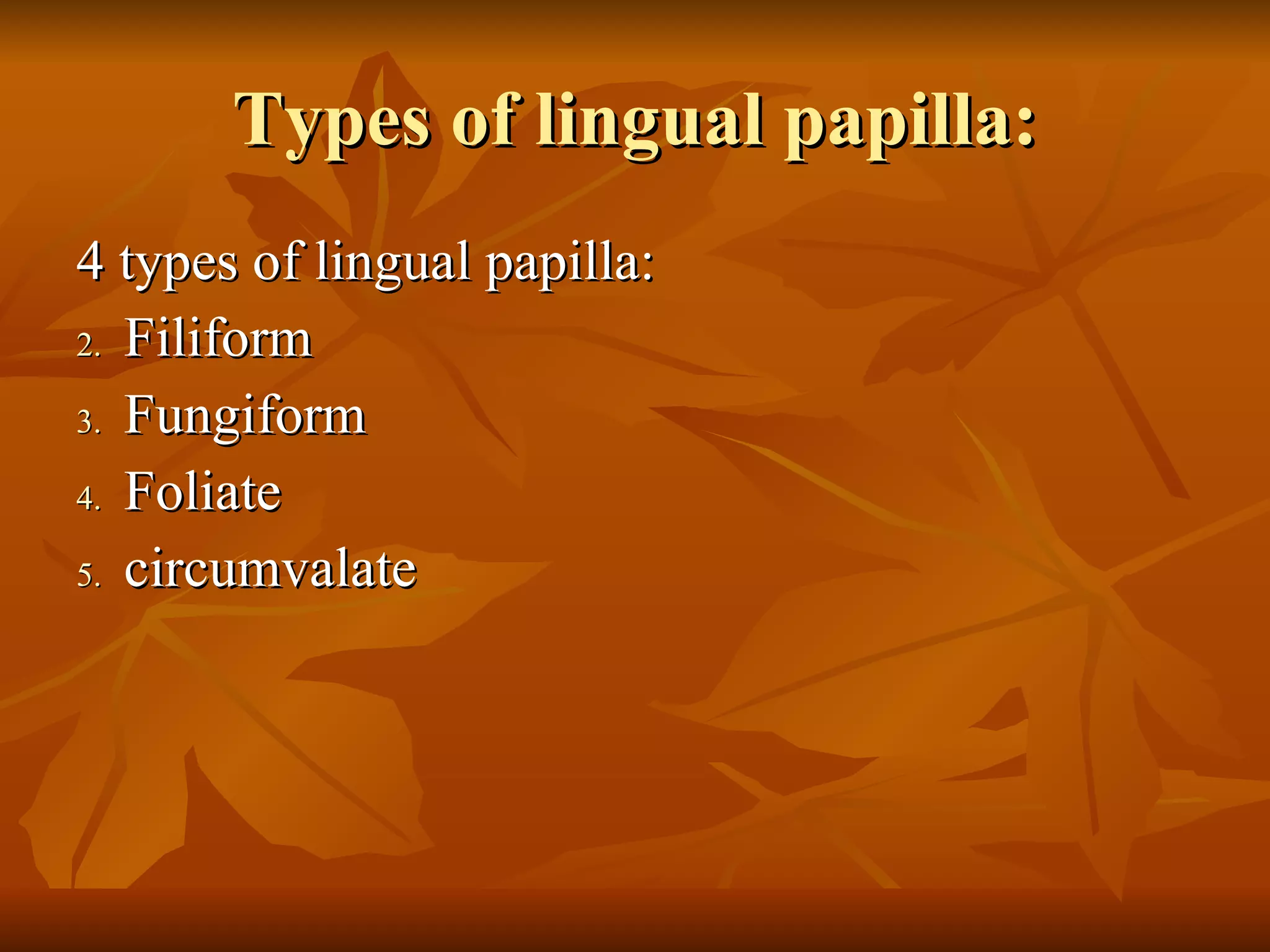 Types of lingual papilla:

4 types of lingual papilla:
2. Filiform
3. Fungiform
4. Foliate
5. circumvalate